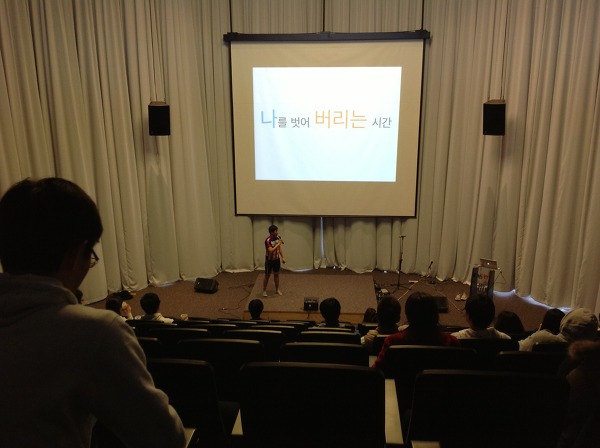 나를 벗어 버리는 시간